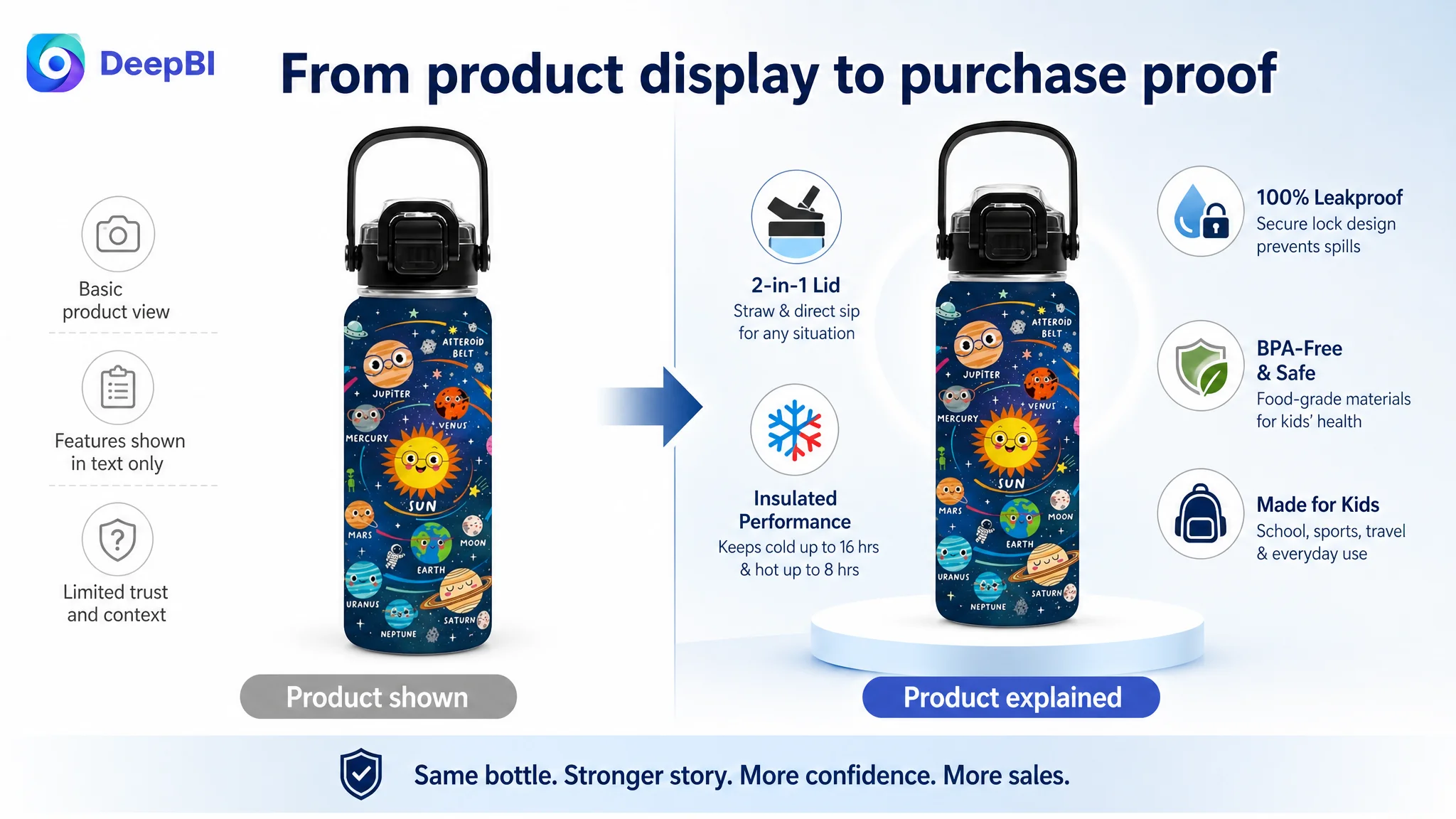 DeepBI

From product display to purchase proof

Basic product view

Features shown in text only

Limited trust and context

ASTEROID BELT
JUPITER
VENUS
MERCURY
SUN
MARS
MOON
EARTH
URANUS
SATURN
NEPTUNE

Product shown

2-in-1 Lid
Straw & direct sip for any situation

Insulated Performance
Keeps cold up to 16 hrs & hot up to 8 hrs

ASTEROID BELT
JUPITER
VENUS
MERCURY
SUN
MARS
MOON
EARTH
URANUS
SATURN
NEPTUNE

Product explained

100% Leakproof
Secure lock design prevents spills

BPA-Free & Safe
Food-grade materials for kids' health

Made for Kids
School, sports, travel & everyday use

Same bottle. Stronger story. More confidence. More sales.